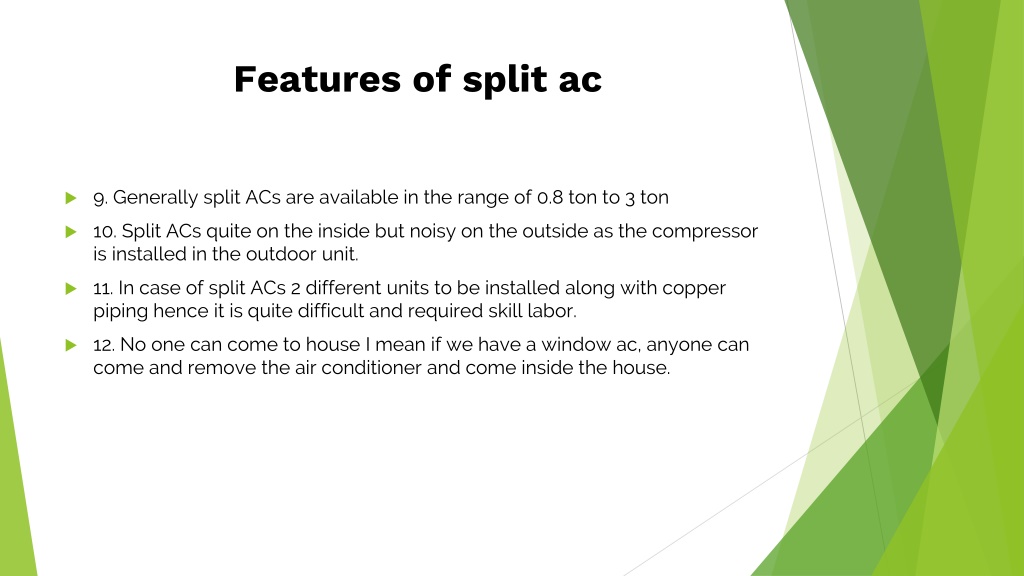 Features of split ac

9. Generally split ACs are available in the range of 0.8 ton to 3 ton

10. Split ACs quite on the inside but noisy on the outside as the compressor is installed in the outdoor unit.

11. In case of split ACs 2 different units to be installed along with copper piping hence it is quite difficult and required skill labor.

12. No one can come to house I mean if we have a window ac, anyone can come and remove the air conditioner and come inside the house.